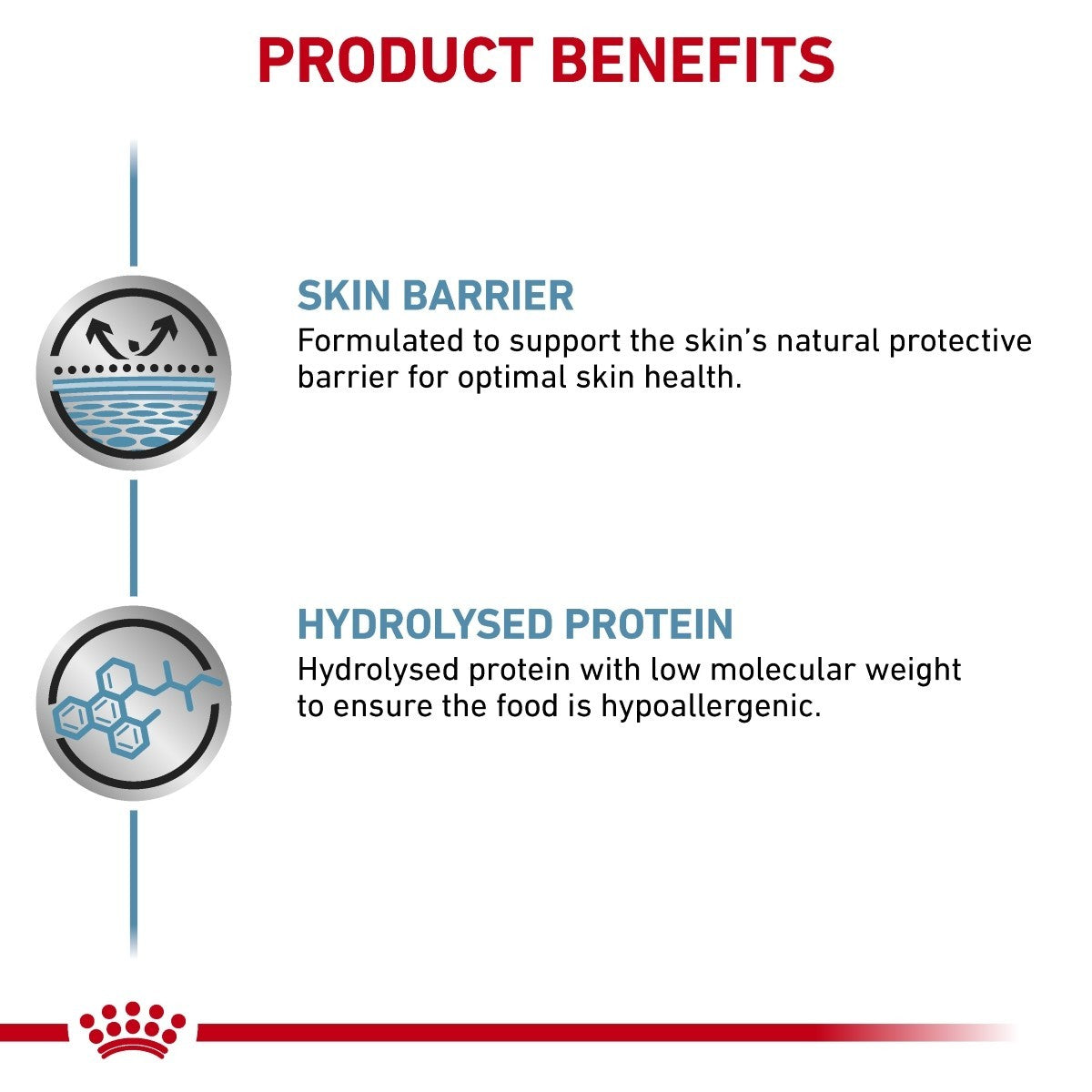 PRODUCT BENEFITS

SKIN BARRIER
Formulated to support the skin's natural protective barrier for optimal skin health.

HYDROLYSED PROTEIN
Hydrolysed protein with low molecular weight to ensure the food is hypoallergenic.